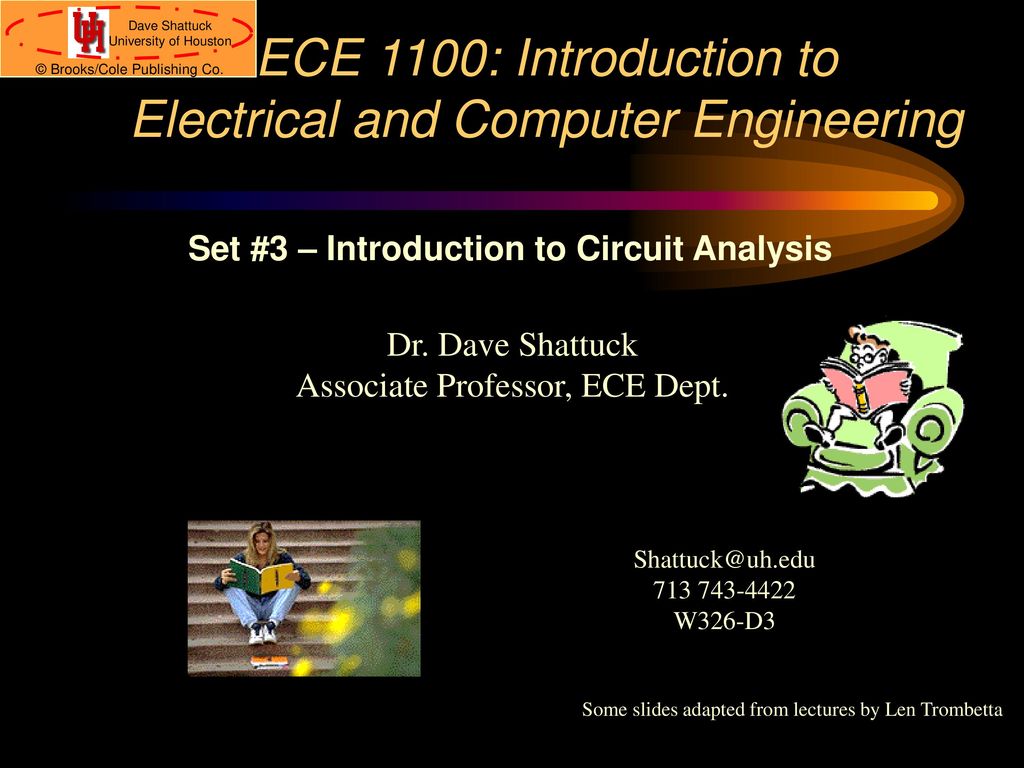 Dave Shattuck
University of Houston
© Brooks/Cole Publishing Co.

ECE 1100: Introduction to Electrical and Computer Engineering

Set #3 – Introduction to Circuit Analysis

Dr. Dave Shattuck
Associate Professor, ECE Dept.

Shattuck@uh.edu
713 743-4422
W326-D3

Some slides adapted from lectures by Len Trombetta